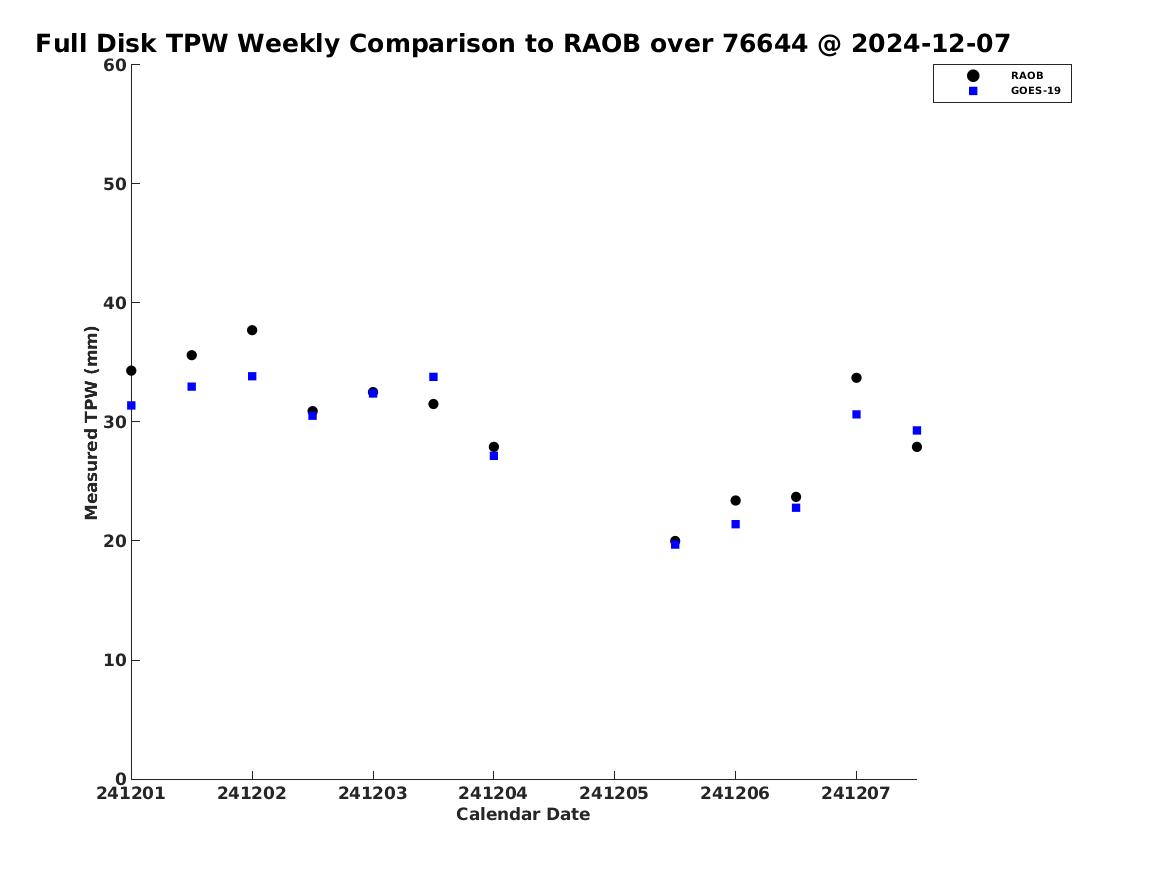 Full Disk TPW Weekly Comparison to RAOB over 76644 @ 2024-12-07

RAOB
GOES-19

Measured TPW (mm)

60
50
40
30
20
10
0

241201
241202
241203
241204
241205
241206
241207

Calendar Date